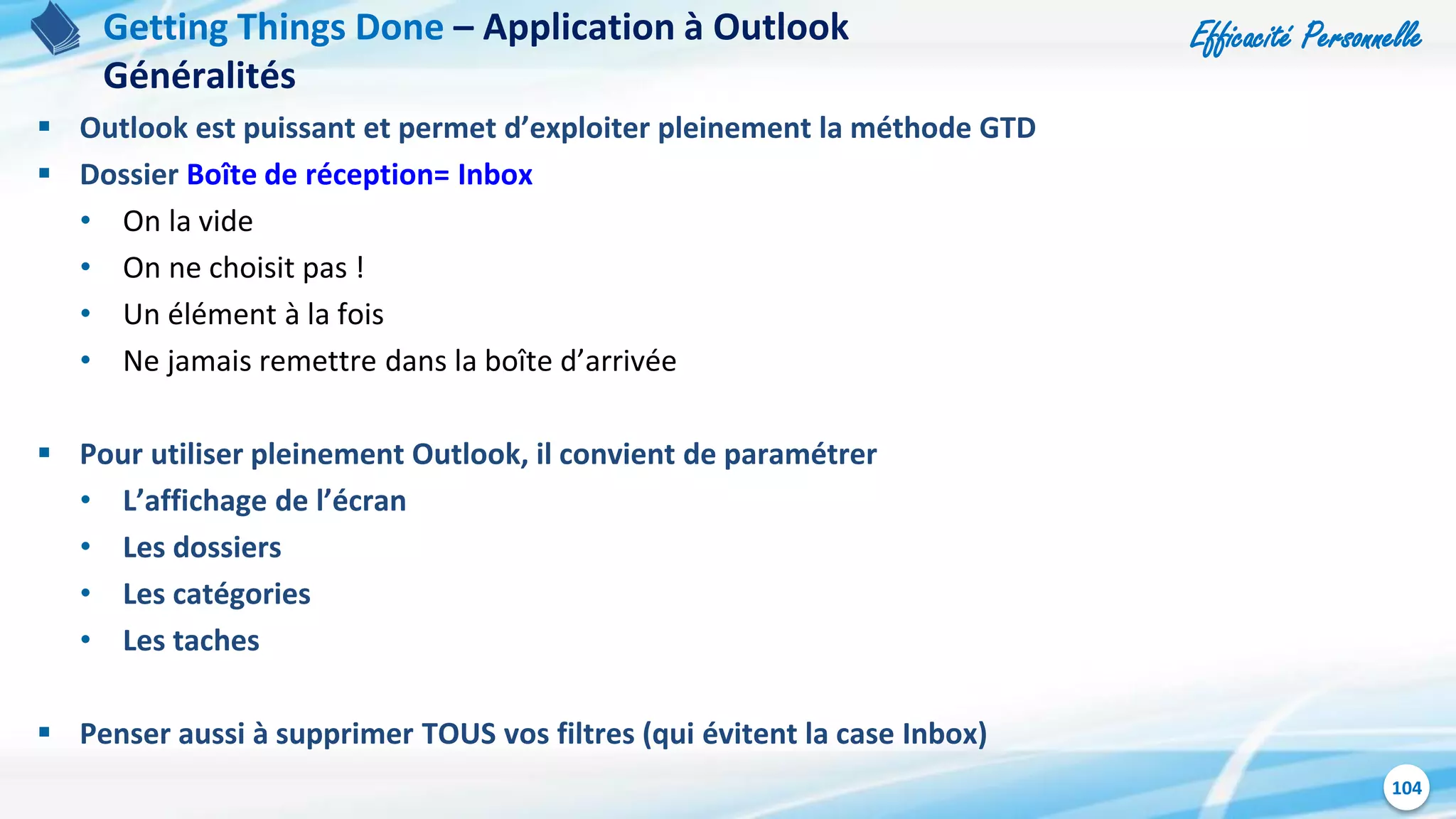 Getting Things Done – Application à Outlook
Généralités

Efficacité Personnelle

▪ Outlook est puissant et permet d'exploiter pleinement la méthode GTD
▪ Dossier Boîte de réception= Inbox
• On la vide
• On ne choisit pas !
• Un élément à la fois
• Ne jamais remettre dans la boîte d'arrivée

▪ Pour utiliser pleinement Outlook, il convient de paramétrer
• L'affichage de l'écran
• Les dossiers
• Les catégories
• Les taches

▪ Penser aussi à supprimer TOUS vos filtres (qui évitent la case Inbox)

104